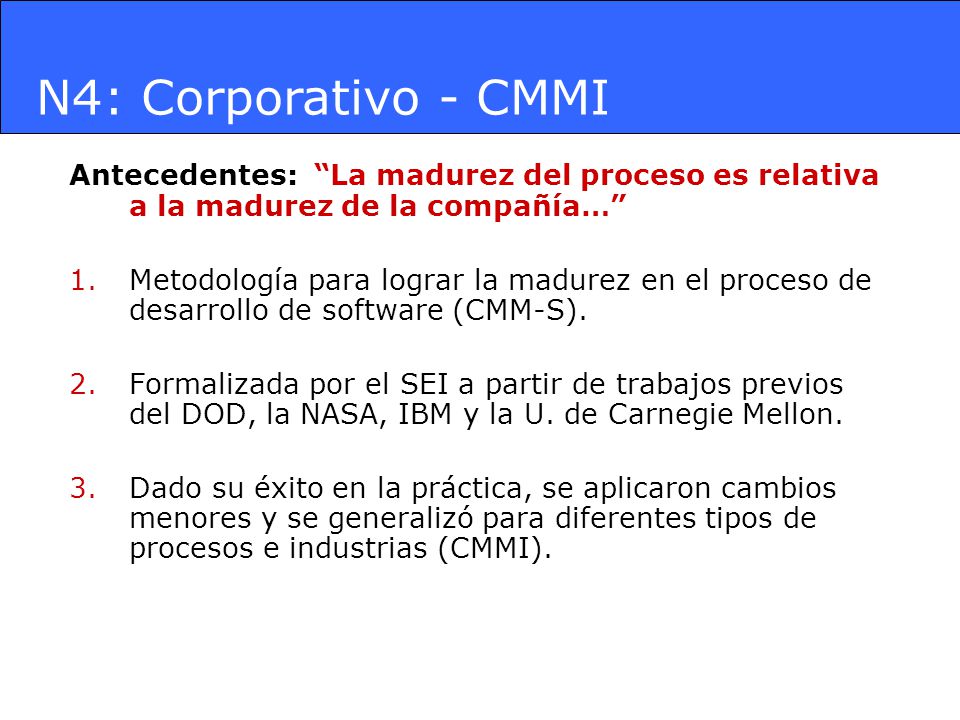 N4: Corporativo - CMMI

Antecedentes: “La madurez del proceso es relativa a la madurez de la compañía…”

1. Metodología para lograr la madurez en el proceso de desarrollo de software (CMM-S).

2. Formalizada por el SEI a partir de trabajos previos del DOD, la NASA, IBM y la U. de Carnegie Mellon.

3. Dado su éxito en la práctica, se aplicaron cambios menores y se generalizó para diferentes tipos de procesos e industrias (CMMI).